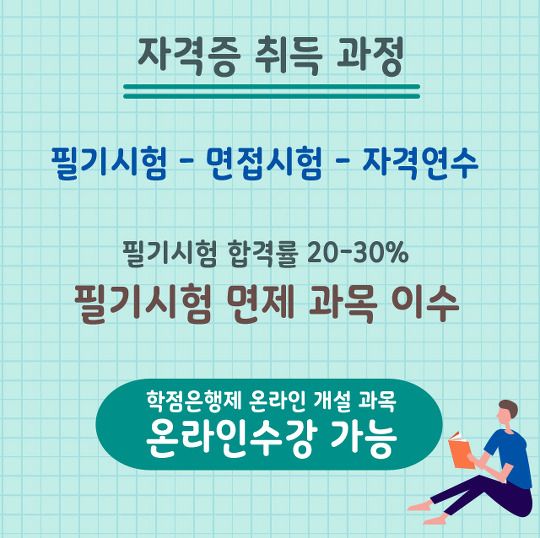 자격증 취득 과정

필기시험 - 면접시험 - 자격연수

필기시험 합격률 20-30%

필기시험 면제 과목 이수

학점은행제 온라인 개설 과목

온라인수강 가능